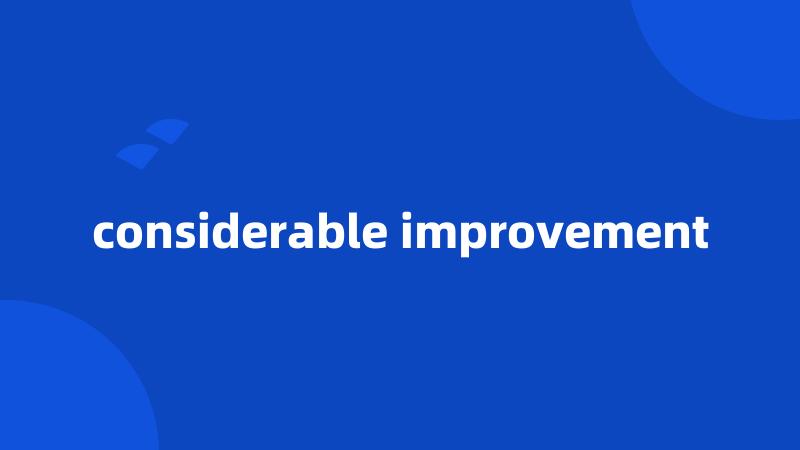 considerable improvement